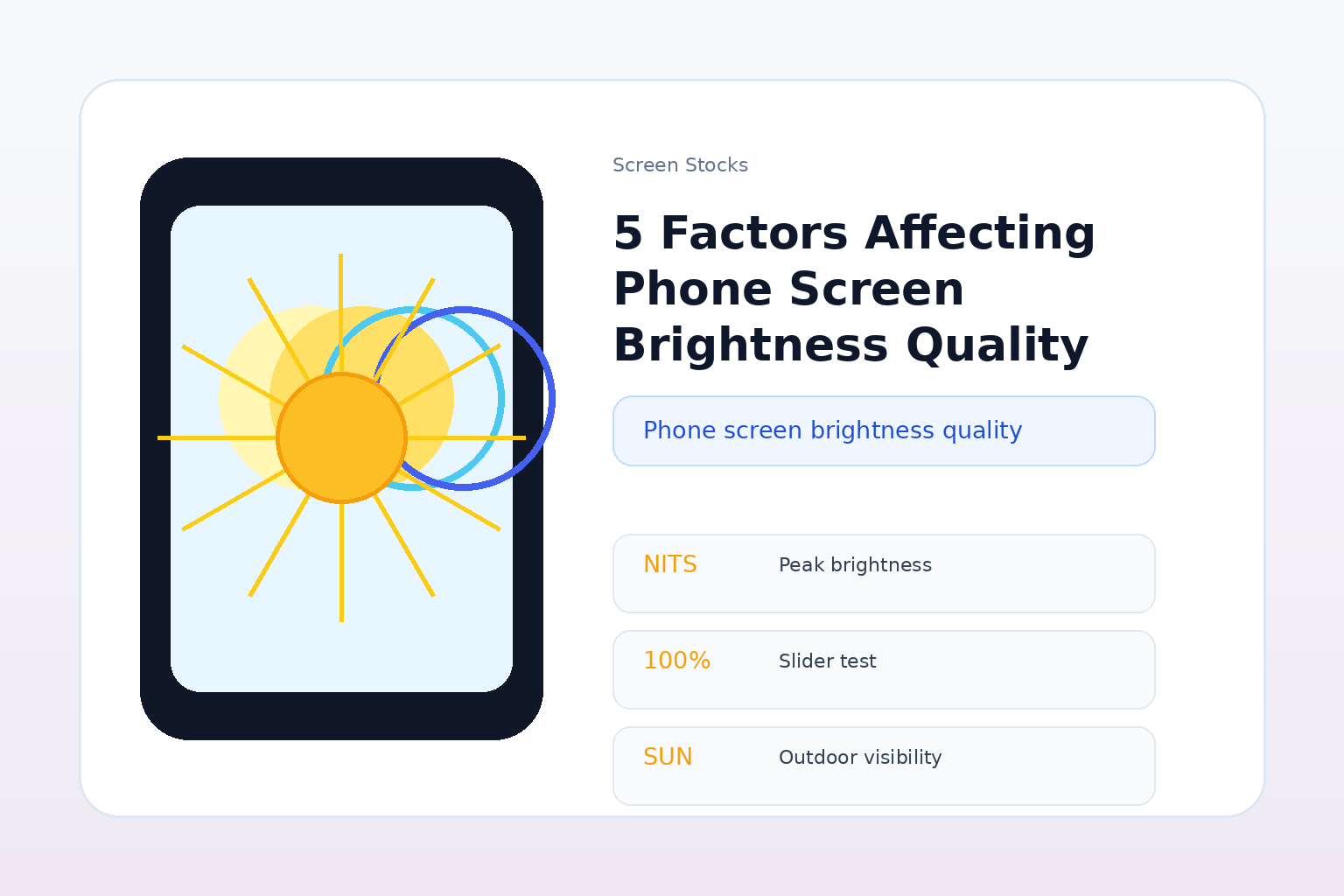 Screen Stocks

5 Factors Affecting Phone Screen Brightness Quality

Phone screen brightness quality

NITS Peak brightness

100% Slider test

SUN Outdoor visibility